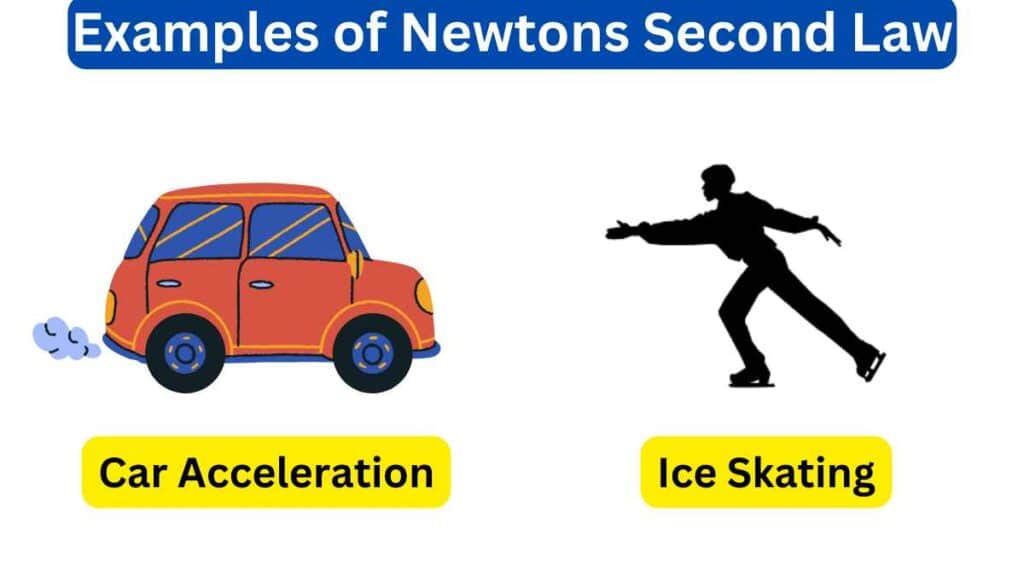 Examples of Newtons Second Law

Car Acceleration

Ice Skating